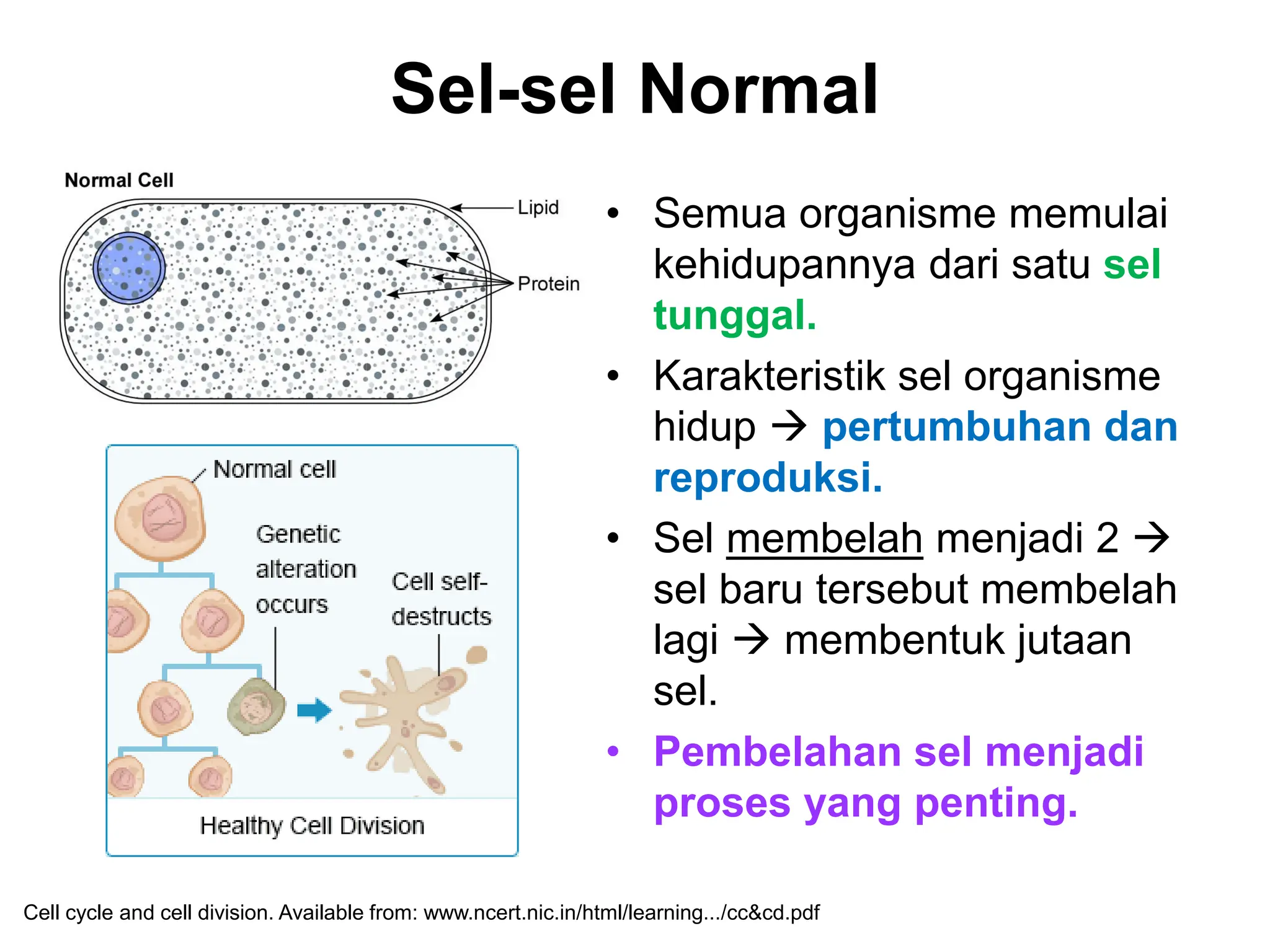 Sel-sel Normal

Normal Cell

Lipid

Protein

Normal cell

Genetic alteration occurs

Cell self-destructs

Healthy Cell Division

• Semua organisme memulai kehidupannya dari satu sel tunggal.

• Karakteristik sel organisme hidup → pertumbuhan dan reproduksi.

• Sel membelah menjadi 2 → sel baru tersebut membelah lagi → membentuk jutaan sel.

• Pembelahan sel menjadi proses yang penting.

Cell cycle and cell division. Available from: www.ncert.nic.in/html/learning.../cc&cd.pdf